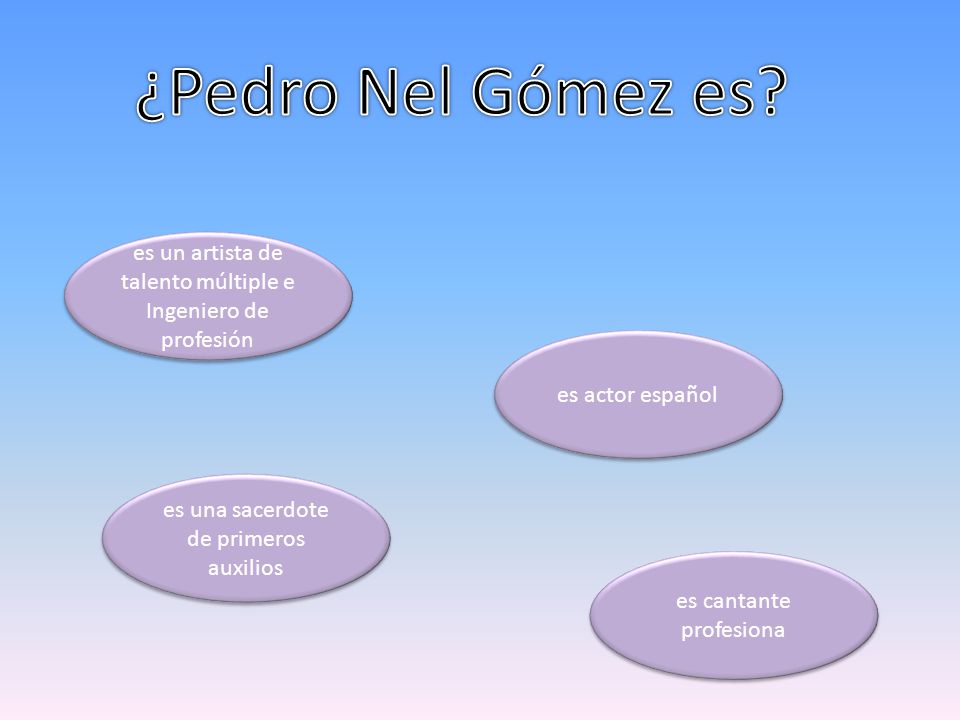 ¿Pedro Nel Gómez es?

es un artista de talento múltiple e Ingeniero de profesión

es actor español

es una sacerdote de primeros auxilios

es cantante profesiona